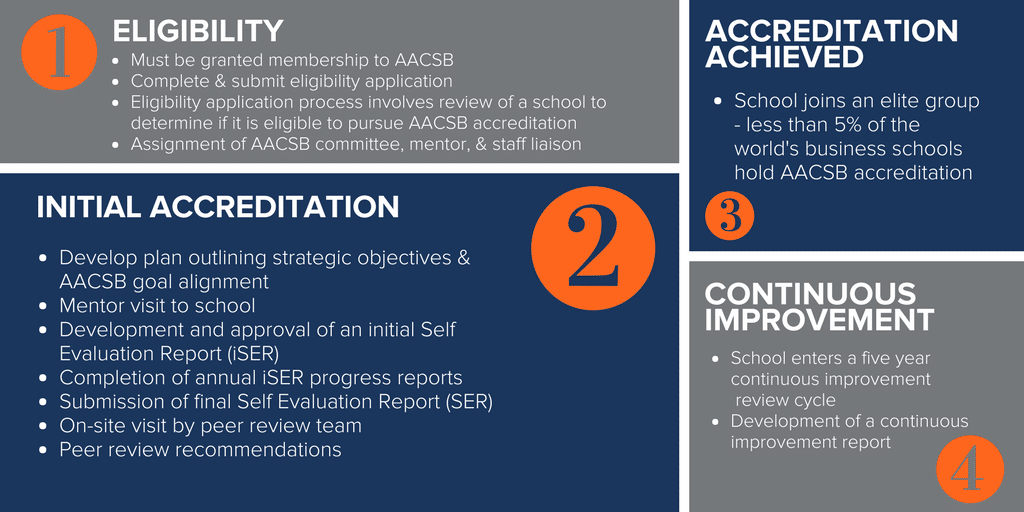 1

ELIGIBILITY

- Must be granted membership to AACSB
- Complete & submit eligibility application
- Eligibility application process involves review of a school to determine if it is eligible to pursue AACSB accreditation
- Assignment of AACSB committee, mentor, & staff liaison

INITIAL ACCREDITATION

2

- Develop plan outlining strategic objectives & AACSB goal alignment
- Mentor visit to school
- Development and approval of an initial Self Evaluation Report (iSER)
- Completion of annual iSER progress reports
- Submission of final Self Evaluation Report (SER)
- On-site visit by peer review team
- Peer review recommendations

ACCREDITATION ACHIEVED

- School joins an elite group - less than 5% of the world's business schools hold AACSB accreditation

3

CONTINUOUS IMPROVEMENT

- School enters a five year continuous improvement review cycle
- Development of a continuous improvement report

4